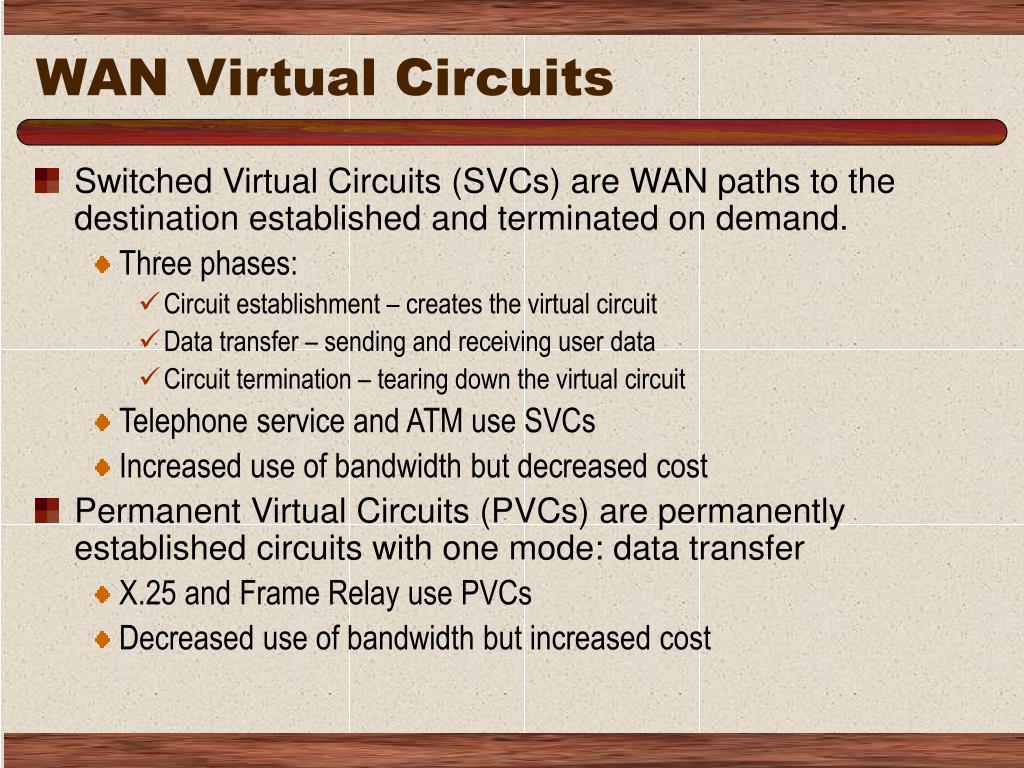 WAN Virtual Circuits

Switched Virtual Circuits (SVCs) are WAN paths to the destination established and terminated on demand.

Three phases:

Circuit establishment – creates the virtual circuit

Data transfer – sending and receiving user data

Circuit termination – tearing down the virtual circuit

Telephone service and ATM use SVCs

Increased use of bandwidth but decreased cost

Permanent Virtual Circuits (PVCs) are permanently established circuits with one mode: data transfer

X.25 and Frame Relay use PVCs

Decreased use of bandwidth but increased cost